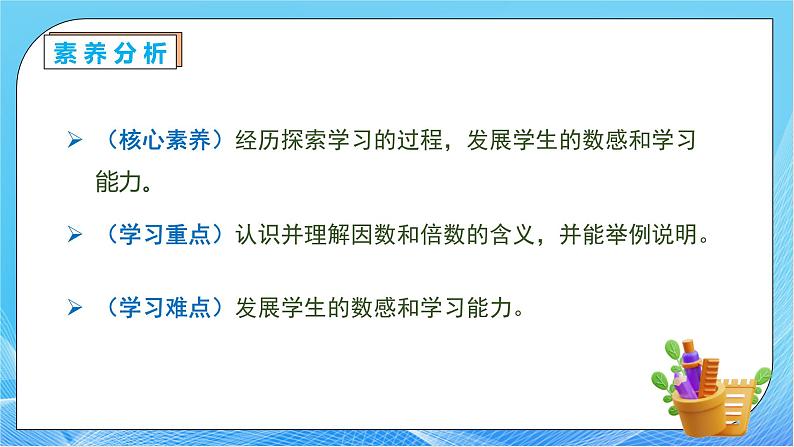 素养分析

➢ （核心素养）经历探索学习的过程，发展学生的数感和学习能力。

➢ （学习重点）认识并理解因数和倍数的含义，并能举例说明。

➢ （学习难点）发展学生的数感和学习能力。